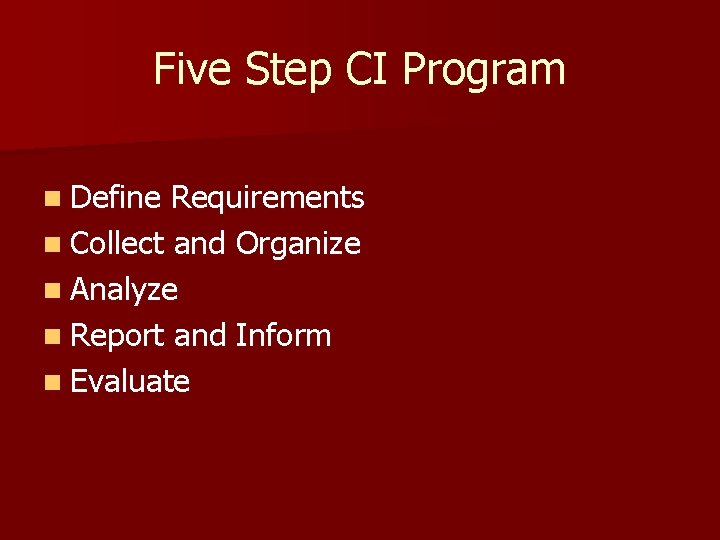 Five Step CI Program

- Define Requirements
- Collect and Organize
- Analyze
- Report and Inform
- Evaluate